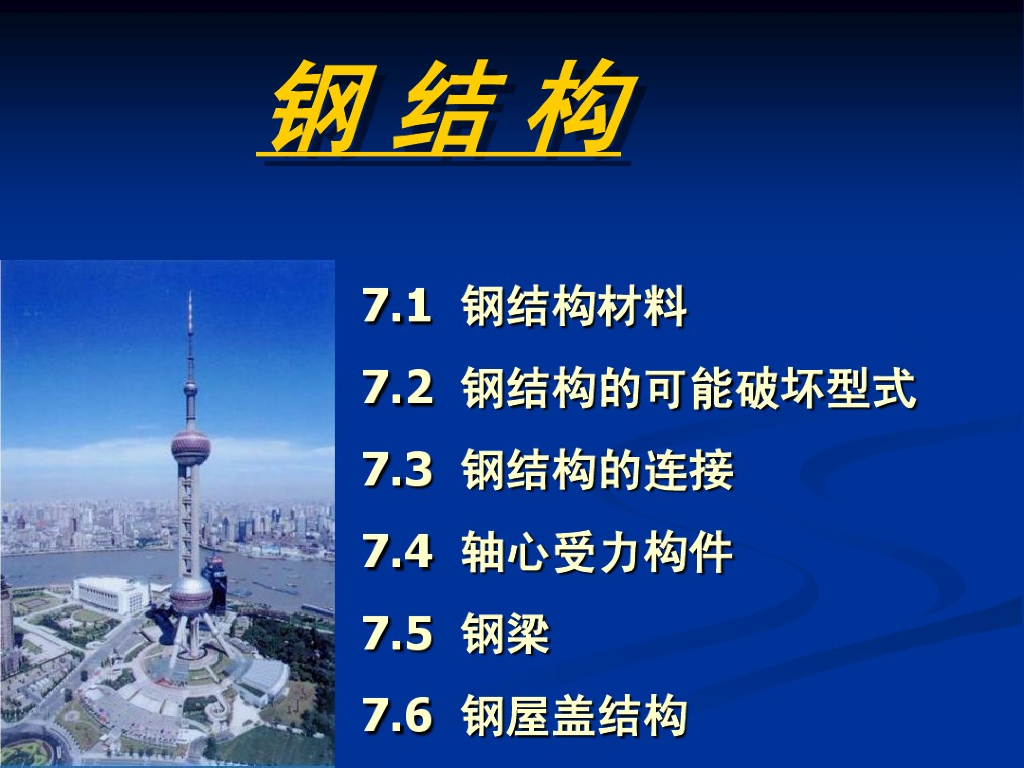 钢 结 构

7.1 钢结构材料

7.2 钢结构的可能破坏型式

7.3 钢结构的连接

7.4 轴心受力构件

7.5 钢梁

7.6 钢屋盖结构